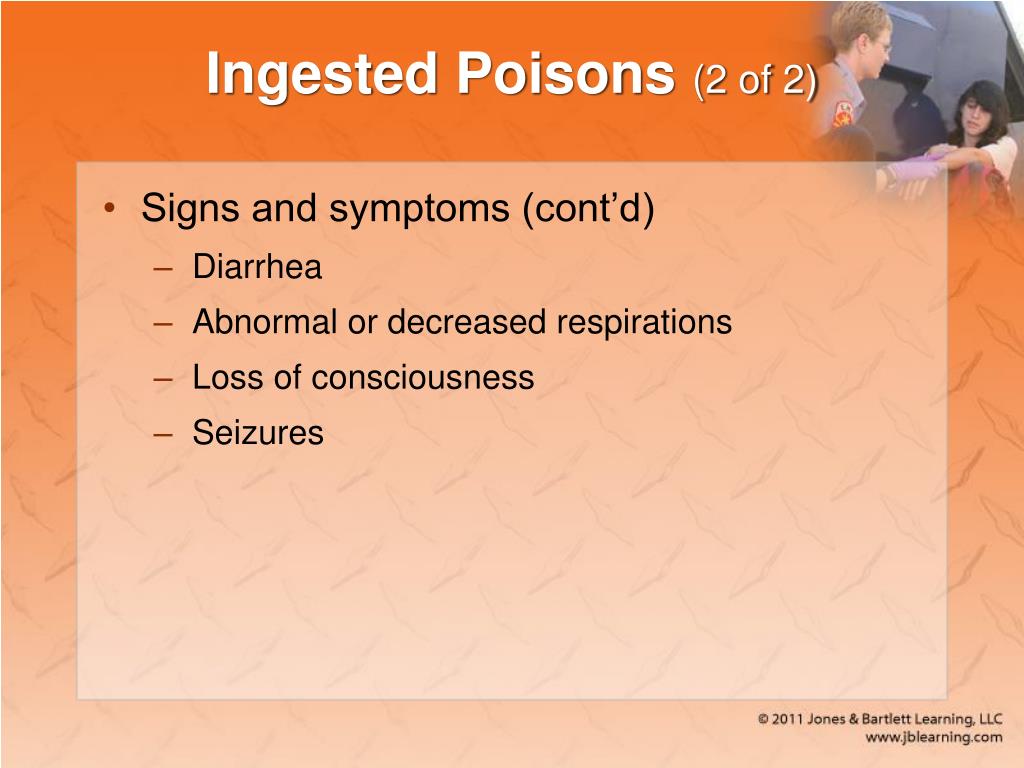 Ingested Poisons (2 of 2)

• Signs and symptoms (cont’d)
– Diarrhea
– Abnormal or decreased respirations
– Loss of consciousness
– Seizures

© 2011 Jones & Bartlett Learning, LLC
www.jblearning.com